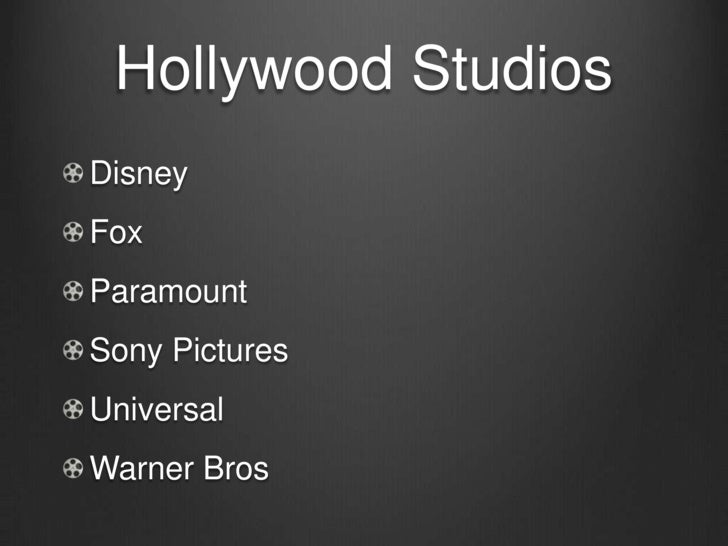 Hollywood Studios

Disney

Fox

Paramount

Sony Pictures

Universal

Warner Bros